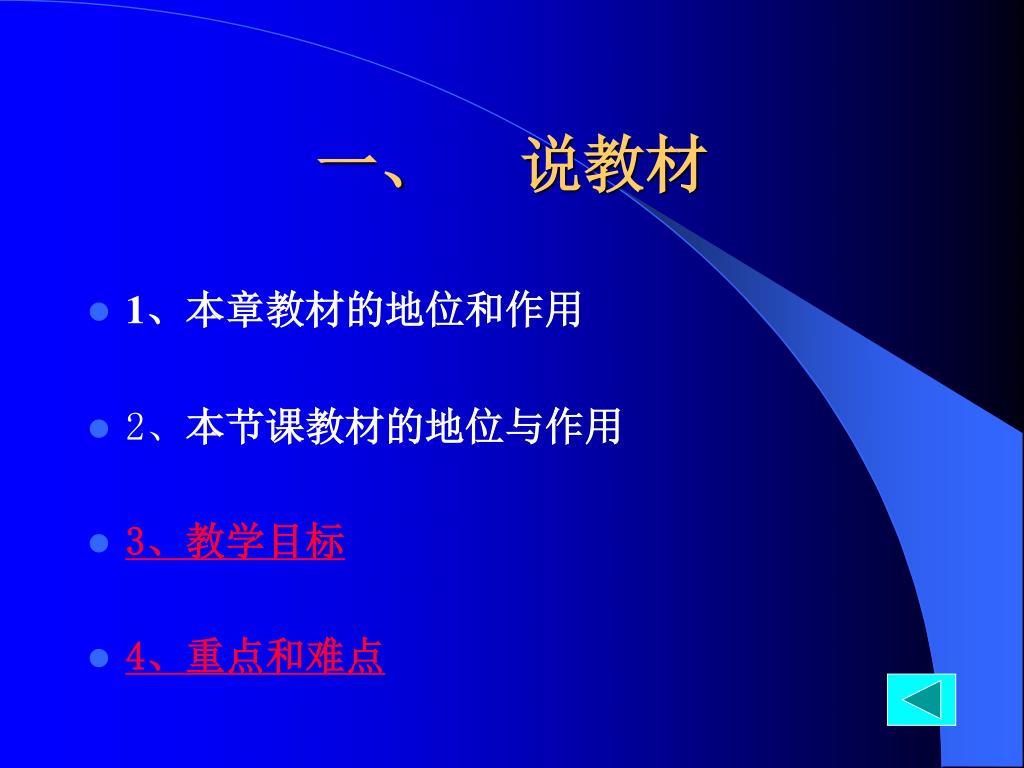 一、　说教材

1、本章教材的地位和作用

2、本节课教材的地位与作用

3、教学目标

4、重点和难点